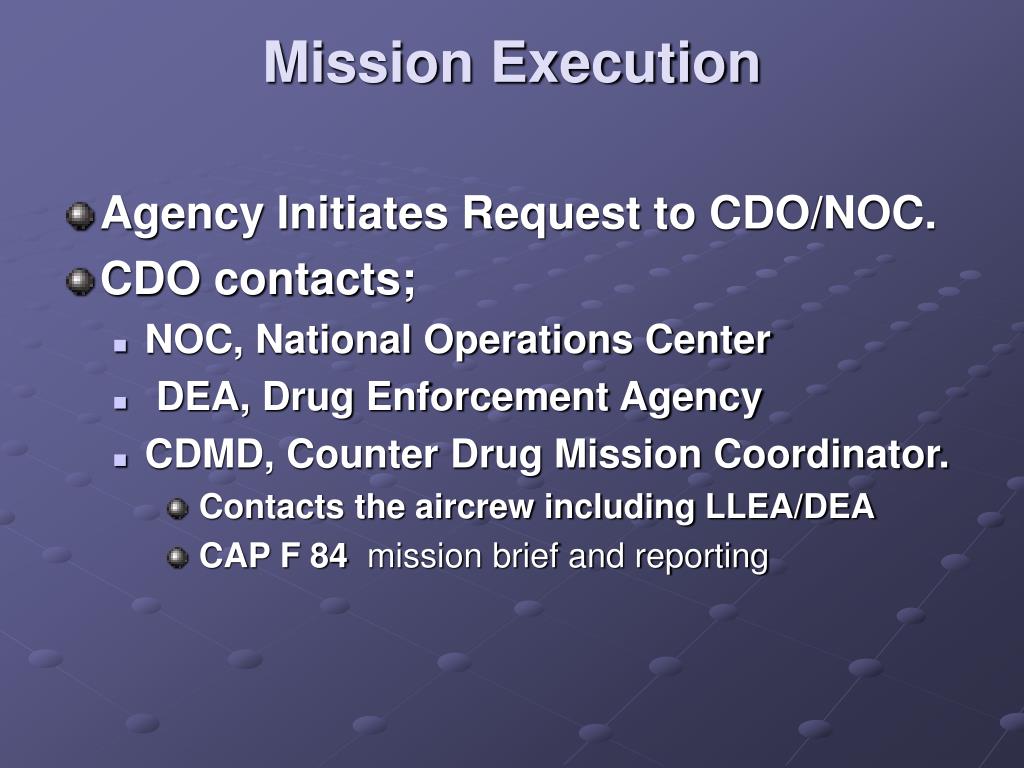 Mission Execution

Agency Initiates Request to CDO/NOC.

CDO contacts;

NOC, National Operations Center

DEA, Drug Enforcement Agency

CDMD, Counter Drug Mission Coordinator.

Contacts the aircrew including LLEA/DEA

CAP F 84 mission brief and reporting